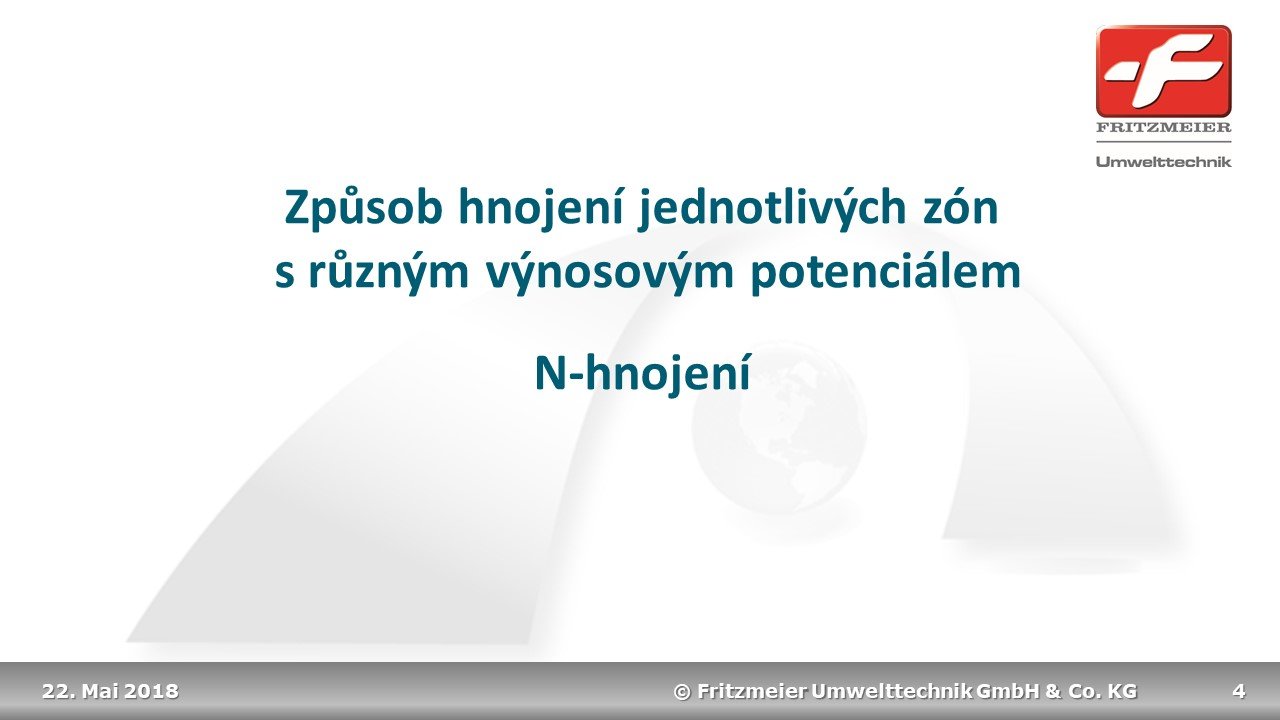 FRITZMEIER
Umwelttechnik

Způsob hnojení jednotlivých zón s různým výnosovým potenciálem

N-hnojení

22. Mai 2018

© Fritzmeier Umwelttechnik GmbH & Co. KG

4